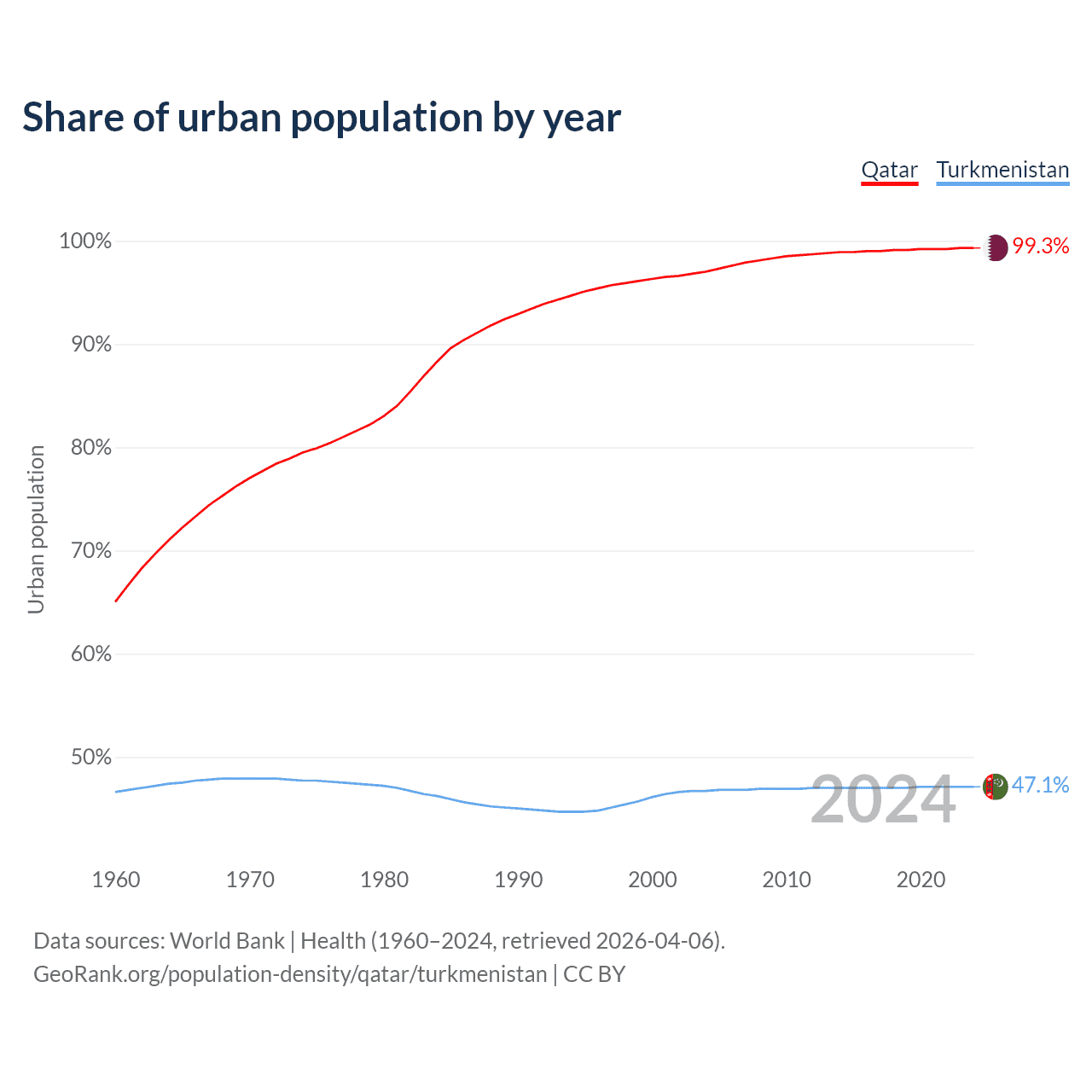 Share of urban population by year

Qatar Turkmenistan

100%
90%
80%
70%
60%
50%

Urban population

99.3%
47.1%
2024

1960 1970 1980 1990 2000 2010 2020

Data sources: World Bank | Health (1960–2024, retrieved 2026-04-06).
GeoRank.org/population-density/qatar/turkmenistan | CC BY